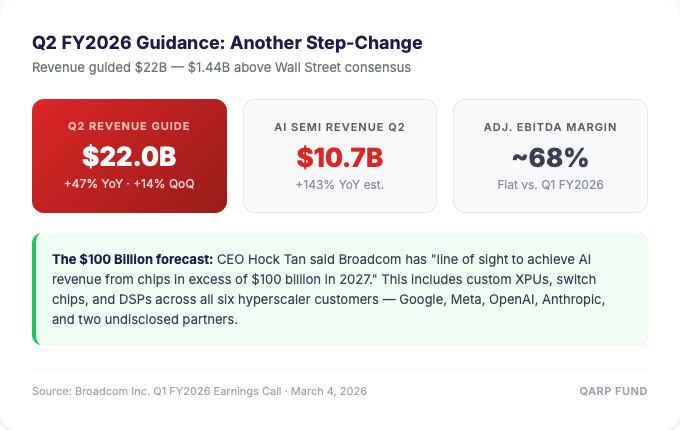 Q2 FY2026 Guidance: Another Step-Change

Revenue guided \$22B — \$1.44B above Wall Street consensus

Q2 REVENUE GUIDE
\$22.0B
+47% YoY · +14% QoQ

AI SEMI REVENUE Q2
\$10.7B
+143% YoY est.

ADJ. EBITDA MARGIN
~68%
Flat vs. Q1 FY2026

The \$100 Billion forecast: CEO Hock Tan said Broadcom has "line of sight to achieve AI revenue from chips in excess of \$100 billion in 2027." This includes custom XPUs, switch chips, and DSPs across all six hyperscaler customers — Google, Meta, OpenAI, Anthropic, and two undisclosed partners.

Source: Broadcom Inc. Q1 FY2026 Earnings Call · March 4, 2026

QARP FUND